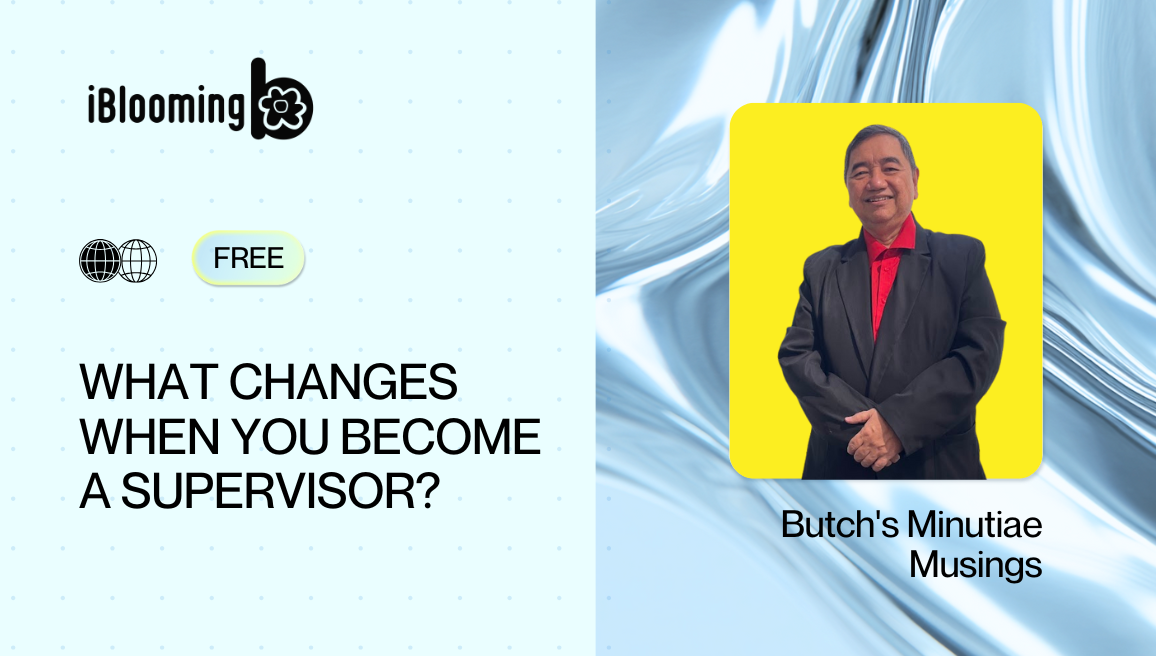 iBlooming

FREE

WHAT CHANGES WHEN YOU BECOME A SUPERVISOR?

Butch's Minutiae Musings